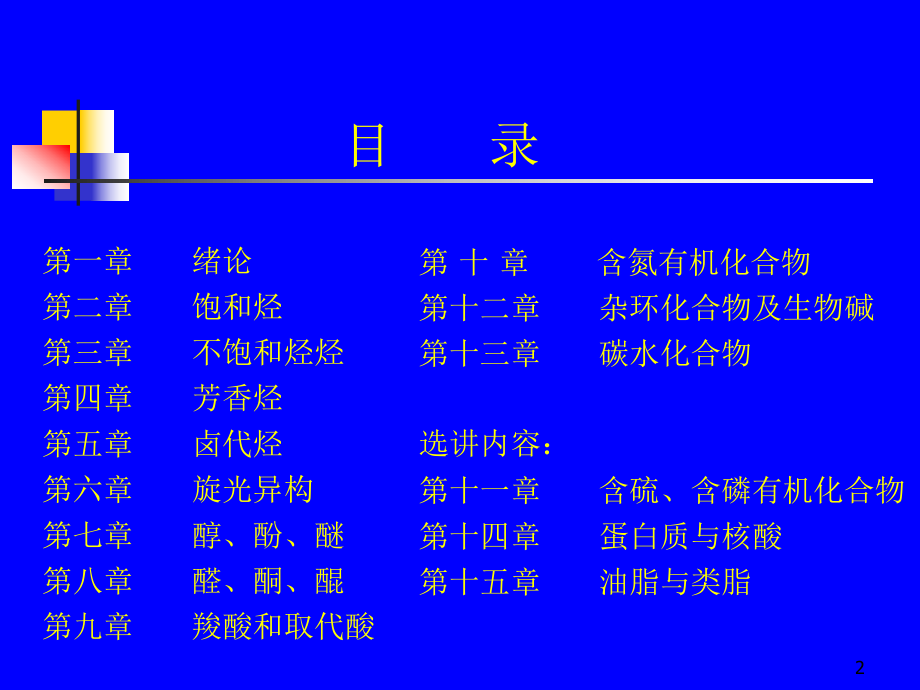 目 录

第一章 绪论
第二章 饱和烃
第三章 不饱和烃烃
第四章 芳香烃
第五章 卤代烃
第六章 旋光异构
第七章 醇、酚、醚
第八章 醛、酮、醌
第九章 羧酸和取代酸

第 十 章 含氮有机化合物
第十二章 杂环化合物及生物碱
第十三章 碳水化合物

选讲内容：
第十一章 含硫、含磷有机化合物
第十四章 蛋白质与核酸
第十五章 油脂与类脂

2